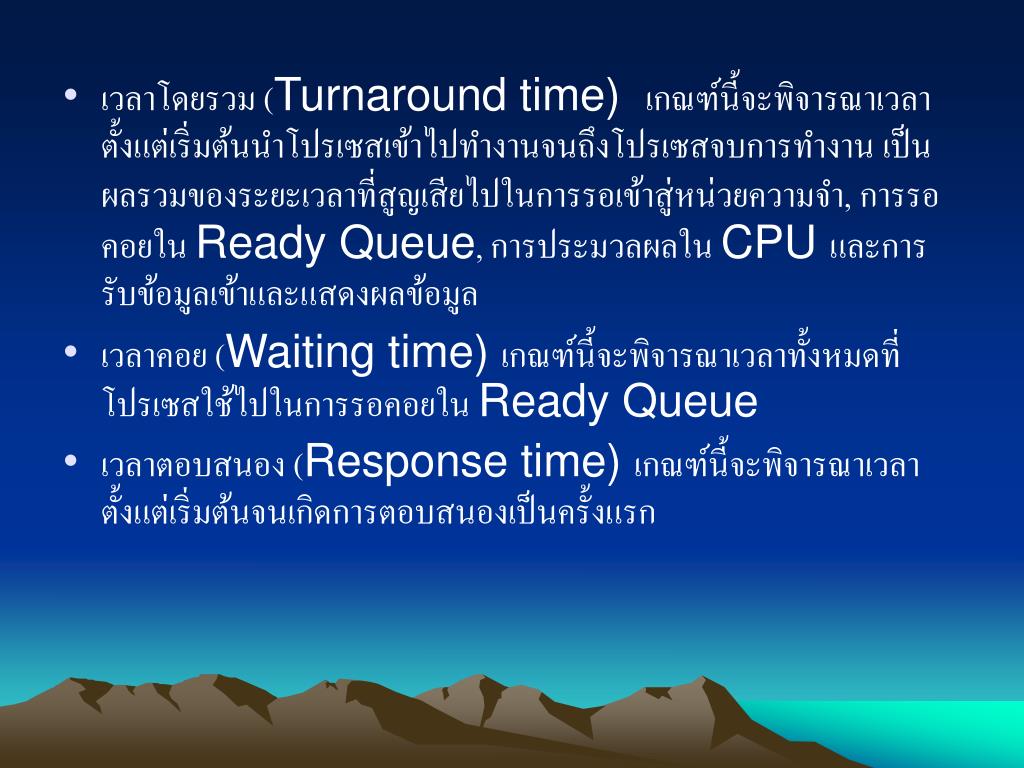 • เวลาโดยรวม (Turnaround time) เกณฑ์นี้จะพิจารณาเวลาตั้งแต่เริ่มต้นนำโปรเซสเข้าไปทำงานจนถึงโปรเซสจบการทำงาน เป็นผลรวมของระยะเวลาที่สูญเสียไปในการรอเข้าสู่หน่วยความจำ, การรอคอยใน Ready Queue, การประมวลผลใน CPU และการรับข้อมูลเข้าและแสดงผลข้อมูล

• เวลาคอย (Waiting time) เกณฑ์นี้จะพิจารณาเวลาทั้งหมดที่โปรเซสใช้ไปในการรอคอยใน Ready Queue

• เวลาตอบสนอง (Response time) เกณฑ์นี้จะพิจารณาเวลาตั้งแต่เริ่มต้นจนเกิดการตอบสนองเป็นครั้งแรก